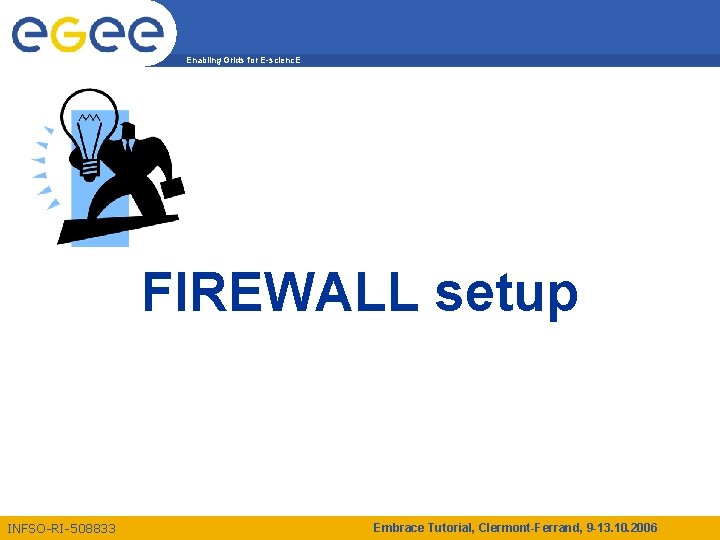 eGee

Enabling Grids for E-sciencE

FIREWALL setup

INFSO-RI-508833

Embrace Tutorial, Clermont-Ferrand, 9-13.10.2006